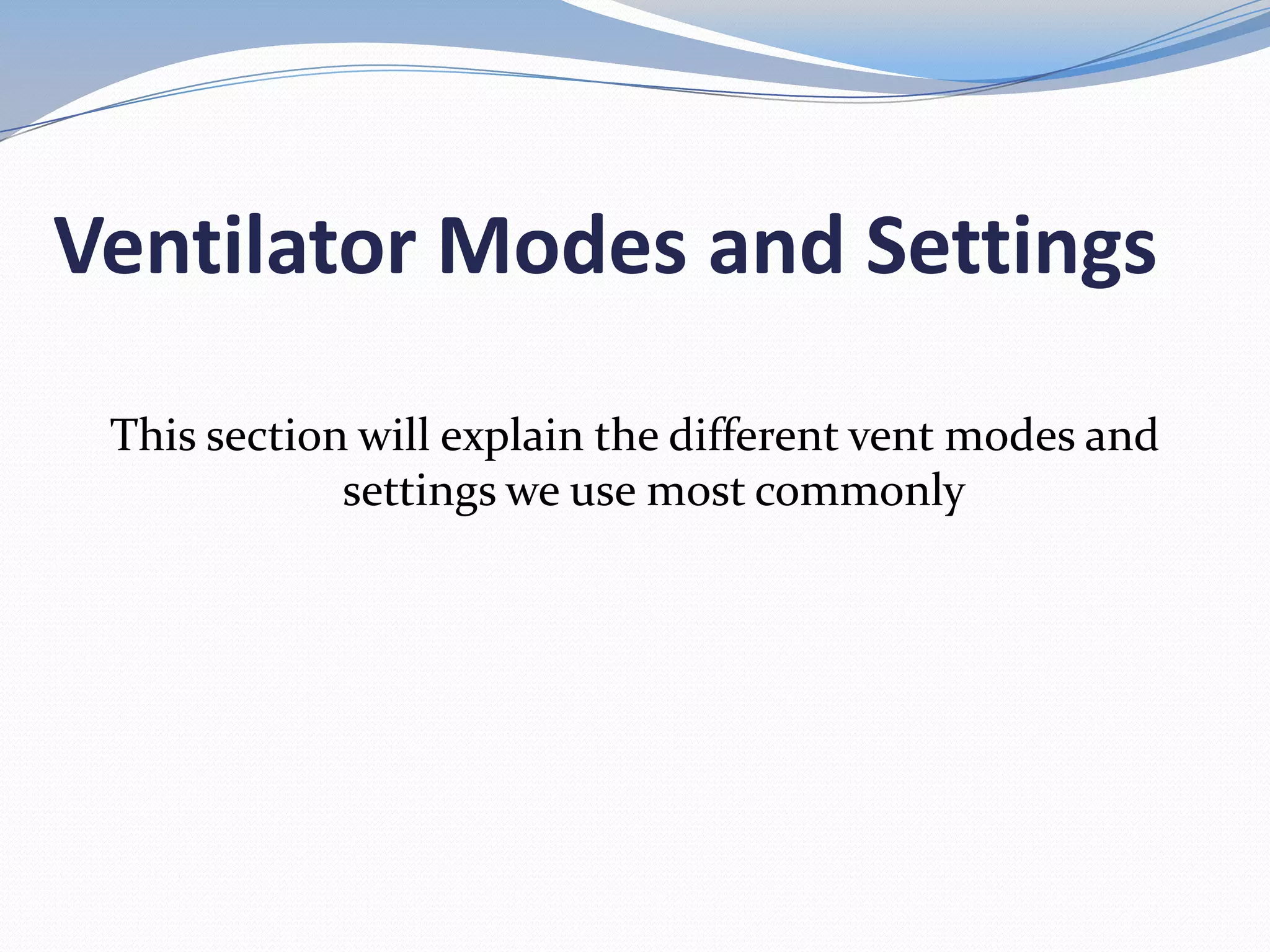 Ventilator Modes and Settings

This section will explain the different vent modes and settings we use most commonly